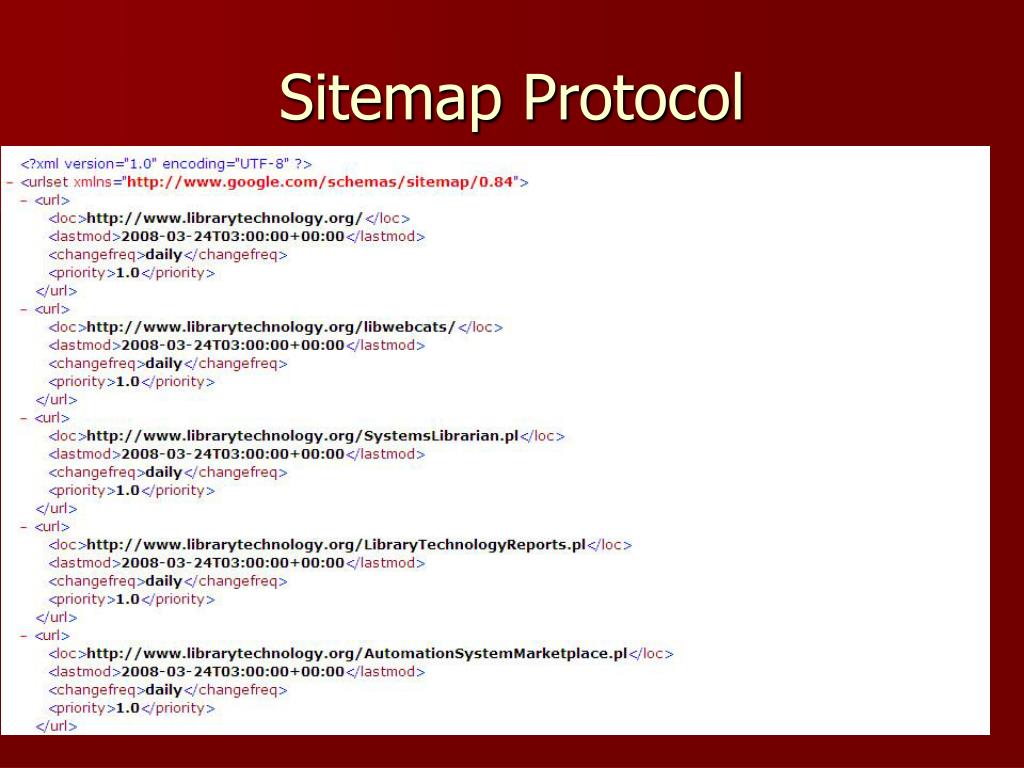 Sitemap Protocol

<?xml version="1.0" encoding="UTF-8" ?>
- <urlset xmlns="http://www.google.com/schemas/sitemap/0.84">
- <url>
<loc>http://www.librarytechnology.org/</loc>
<lastmod>2008-03-24T03:00:00+00:00</lastmod>
<changefreq>daily</changefreq>
<priority>1.0</priority>
</url>
- <url>
<loc>http://www.librarytechnology.org/libwebcats/</loc>
<lastmod>2008-03-24T03:00:00+00:00</lastmod>
<changefreq>daily</changefreq>
<priority>1.0</priority>
</url>
- <url>
<loc>http://www.librarytechnology.org/SystemsLibrarian.pl</loc>
<lastmod>2008-03-24T03:00:00+00:00</lastmod>
<changefreq>daily</changefreq>
<priority>1.0</priority>
</url>
- <url>
<loc>http://www.librarytechnology.org/LibraryTechnologyReports.pl</loc>
<lastmod>2008-03-24T03:00:00+00:00</lastmod>
<changefreq>daily</changefreq>
<priority>1.0</priority>
</url>
- <url>
<loc>http://www.librarytechnology.org/AutomationSystemMarketplace.pl</loc>
<lastmod>2008-03-24T03:00:00+00:00</lastmod>
<changefreq>daily</changefreq>
<priority>1.0</priority>
</url>